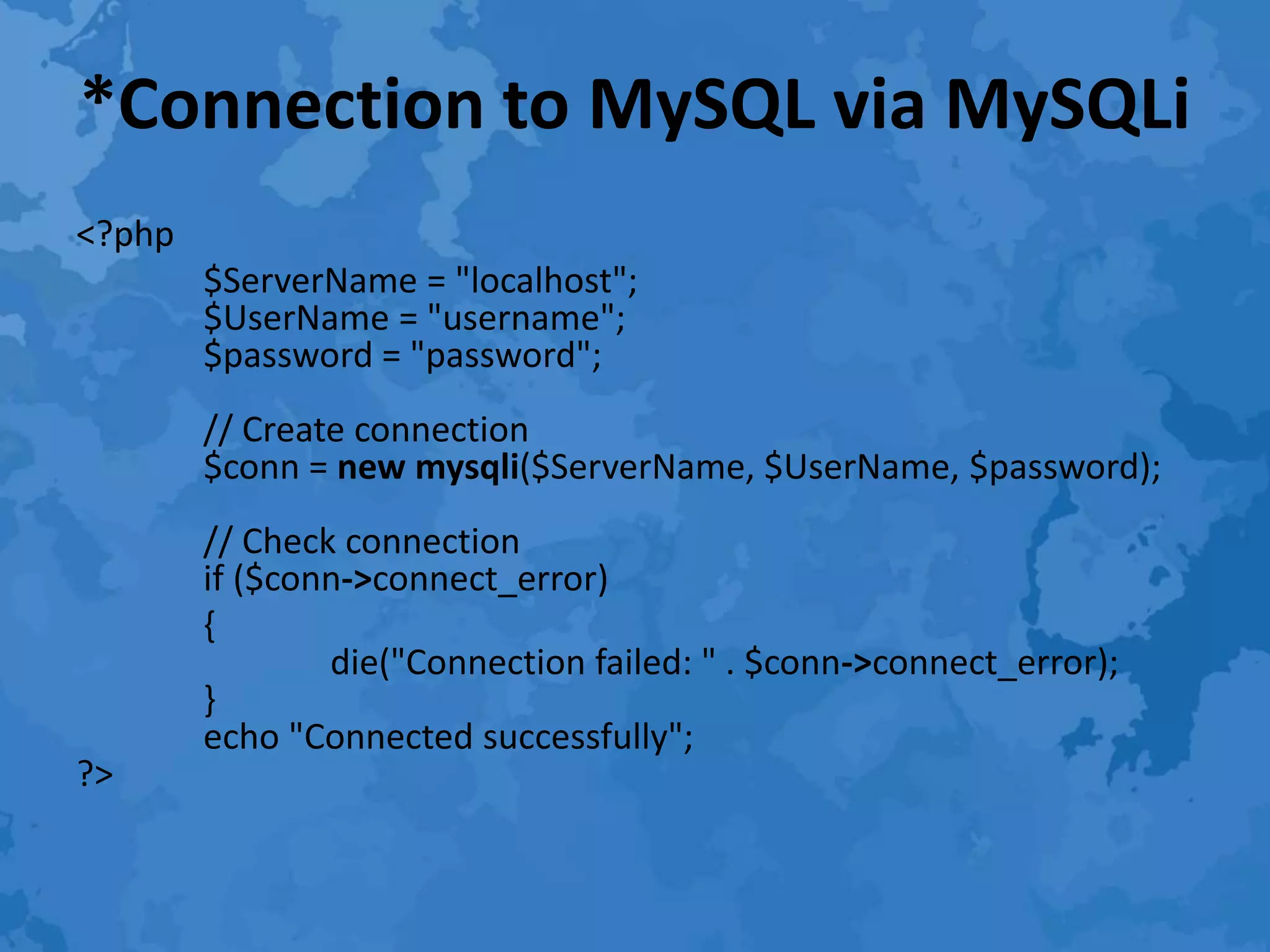 *Connection to MySQL via MySQLi

<?php
$ServerName = "localhost";
$UserName = "username";
$password = "password";

// Create connection
$conn = new mysqli($ServerName, $UserName, $password);

// Check connection
if ($conn->connect_error)
{
die("Connection failed: " . $conn->connect_error);
}
echo "Connected successfully";
?>